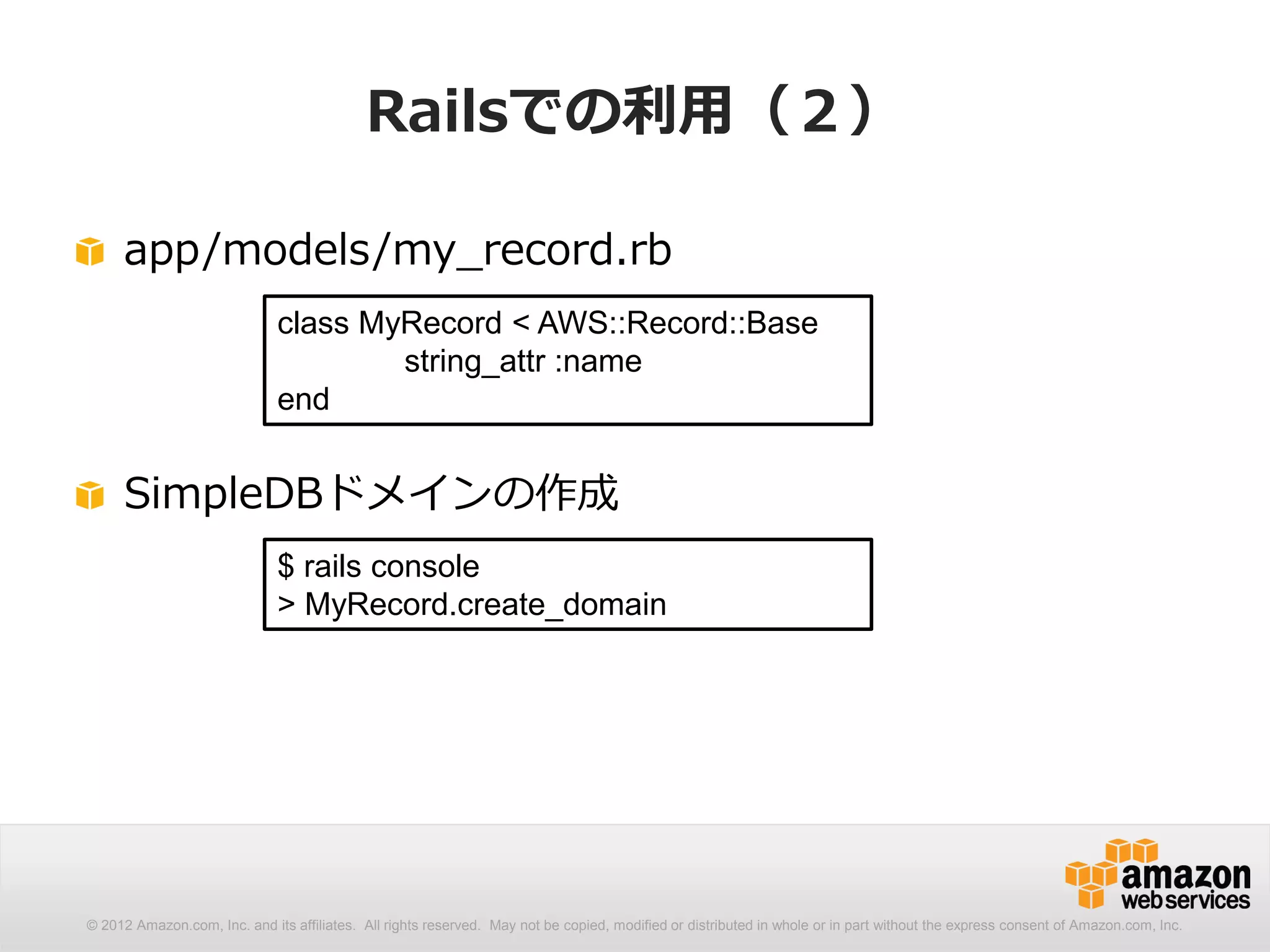 Railsでの利用（2）

app/models/my_record.rb

class MyRecord < AWS::Record::Base
string_attr :name
end

SimpleDBドメインの作成

$ rails console
> MyRecord.create_domain

amazon web services

© 2012 Amazon.com, Inc. and its affiliates. All rights reserved. May not be copied, modified or distributed in whole or in part without the express consent of Amazon.com, Inc.